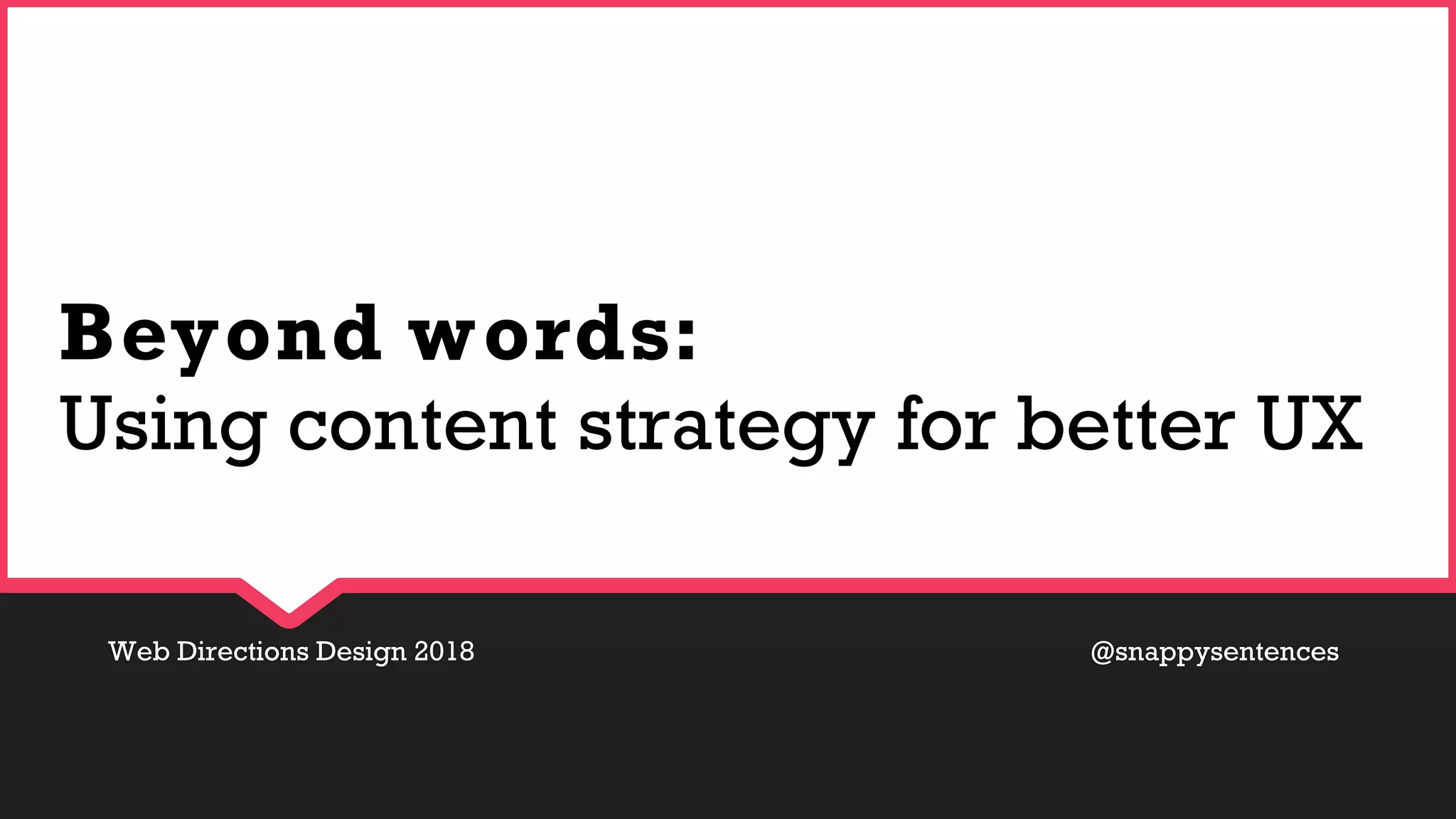 Beyond words:
Using content strategy for better UX

Web Directions Design 2018

@snappysentences